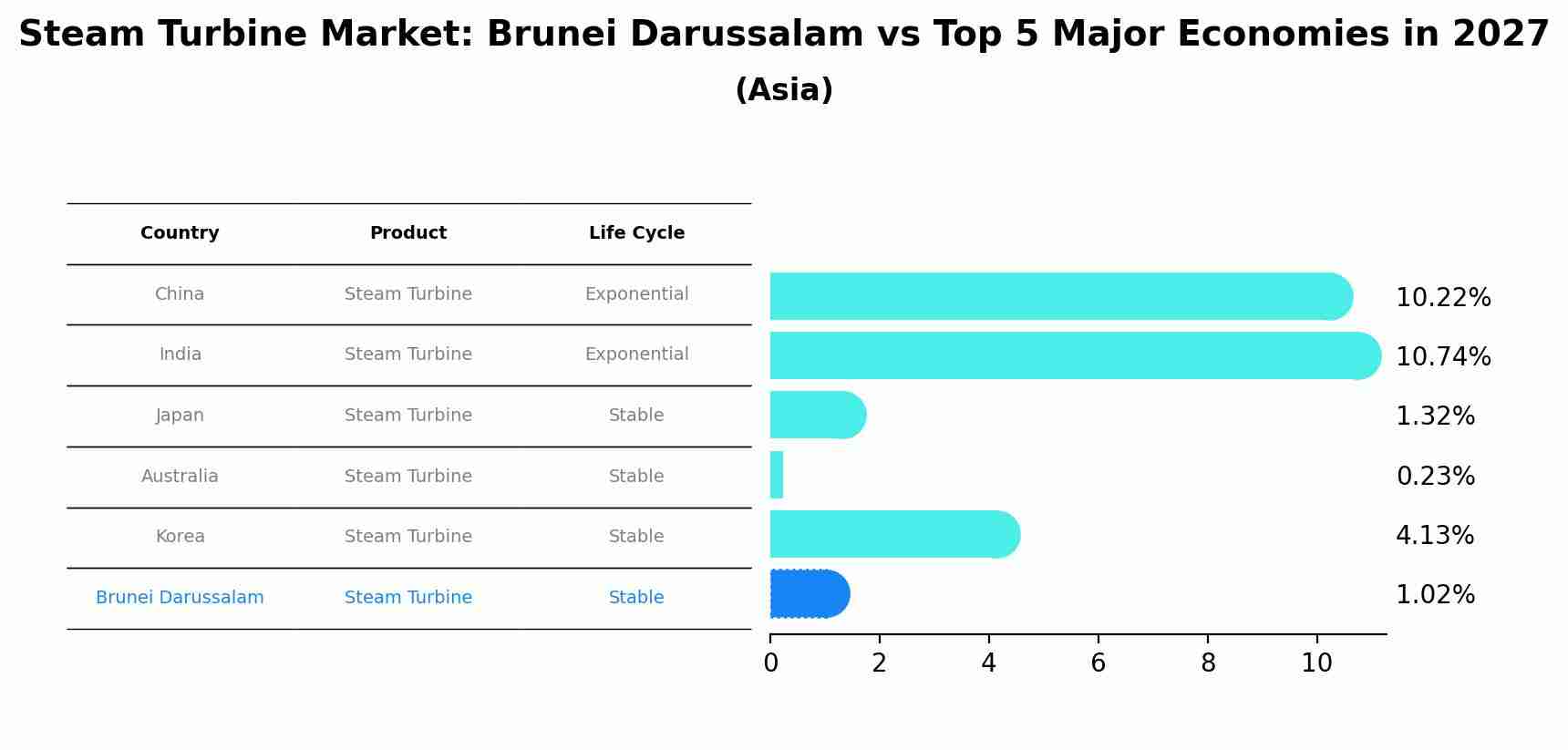 Steam Turbine Market: Brunei Darussalam vs Top 5 Major Economies in 2027
(Asia)

| Country | Product | Life Cycle |
|---|---|---|
| China | Steam Turbine | Exponential |
| India | Steam Turbine | Exponential |
| Japan | Steam Turbine | Stable |
| Australia | Steam Turbine | Stable |
| Korea | Steam Turbine | Stable |
| Brunei Darussalam | Steam Turbine | Stable |

10.22%
10.74%
1.32%
0.23%
4.13%
1.02%

0 2 4 6 8 10